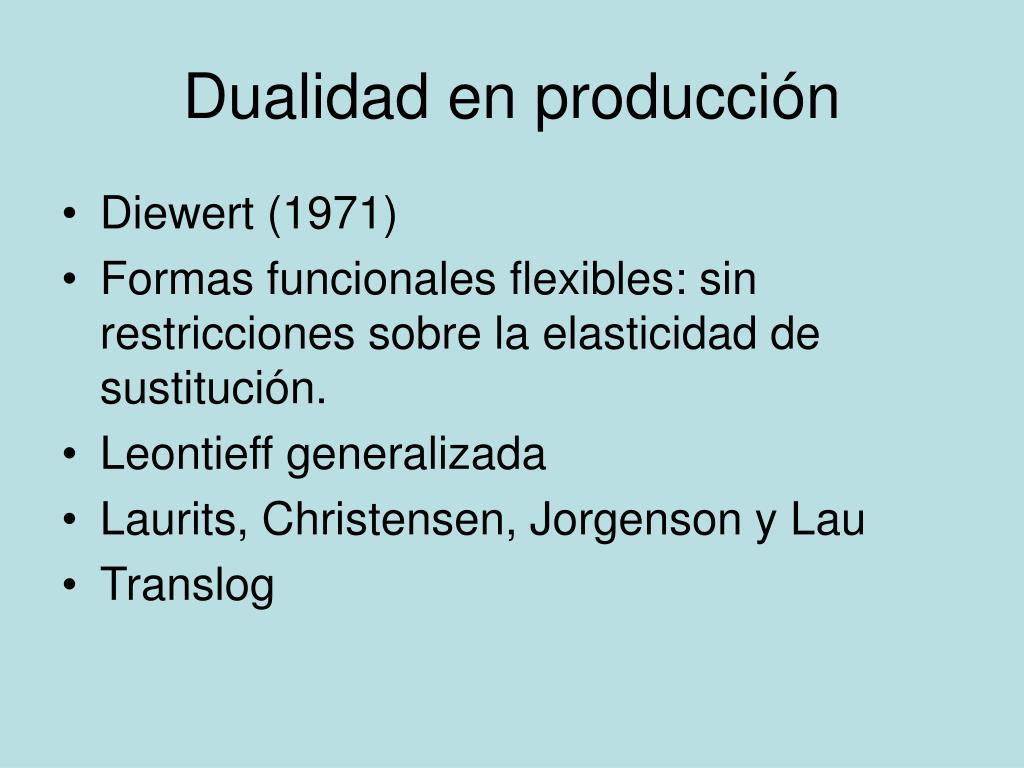 Dualidad en producción

• Diewert (1971)
• Formas funcionales flexibles: sin restricciones sobre la elasticidad de sustitución.
• Leontieff generalizada
• Laurits, Christensen, Jorgenson y Lau
• Translog